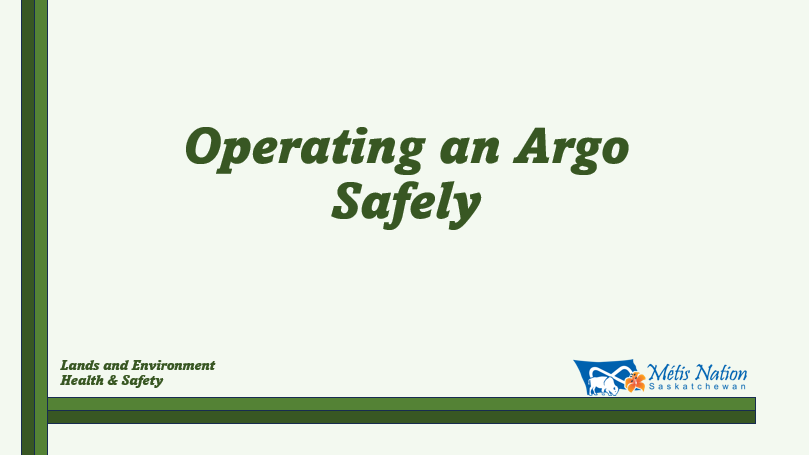 Operating an Argo Safely

Lands and Environment
Health & Safety

Métis Nation
Saskatchewan